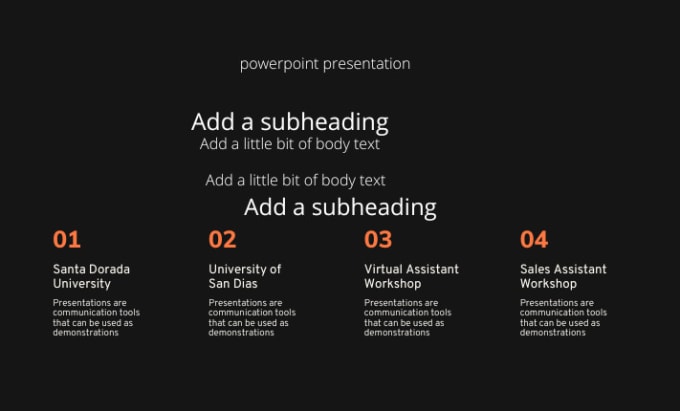 powerpoint presentation

Add a subheading
Add a little bit of body text

Add a little bit of body text
Add a subheading

01

Santa Dorada University

Presentations are communication tools that can be used as demonstrations

02

University of San Dias

Presentations are communication tools that can be used as demonstrations

03

Virtual Assistant Workshop

Presentations are communication tools that can be used as demonstrations

04

Sales Assistant Workshop

Presentations are communication tools that can be used as demonstrations